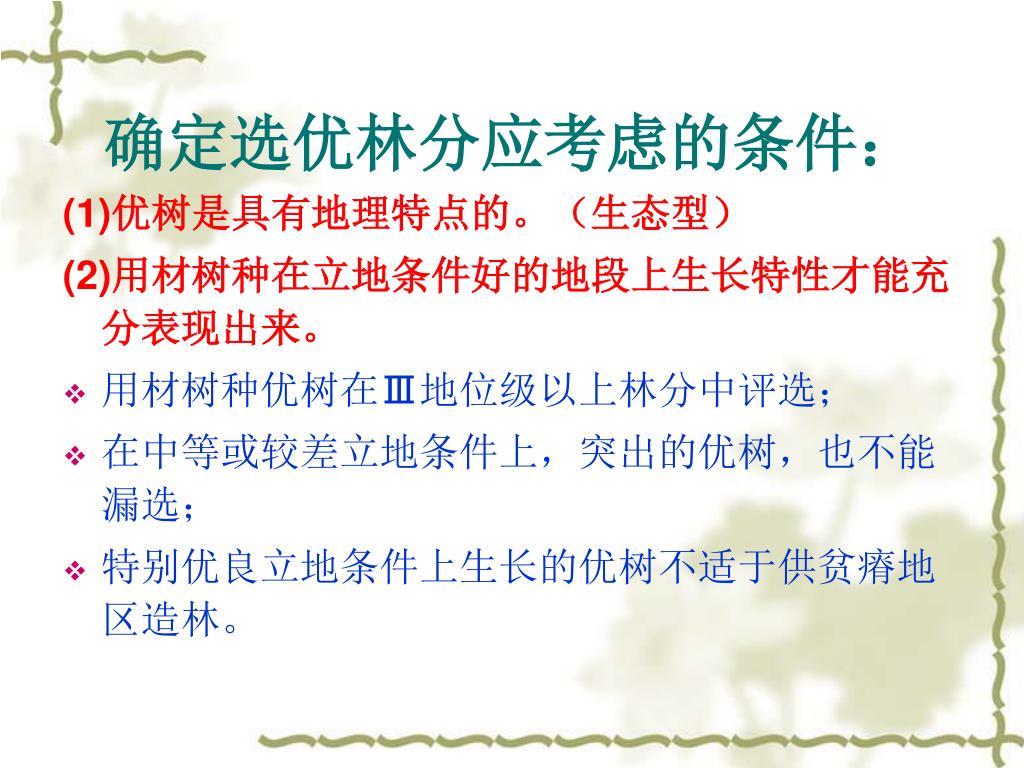 确定选优林分应考虑的条件：

(1)优树是具有地理特点的。（生态型）

(2)用材树种在立地条件好的地段上生长特性才能充分表现出来。

❖ 用材树种优树在Ⅲ地位级以上林分中评选；

❖ 在中等或较差立地条件上，突出的优树，也不能漏选；

❖ 特别优良立地条件上生长的优树不适于供贫瘠地区造林。